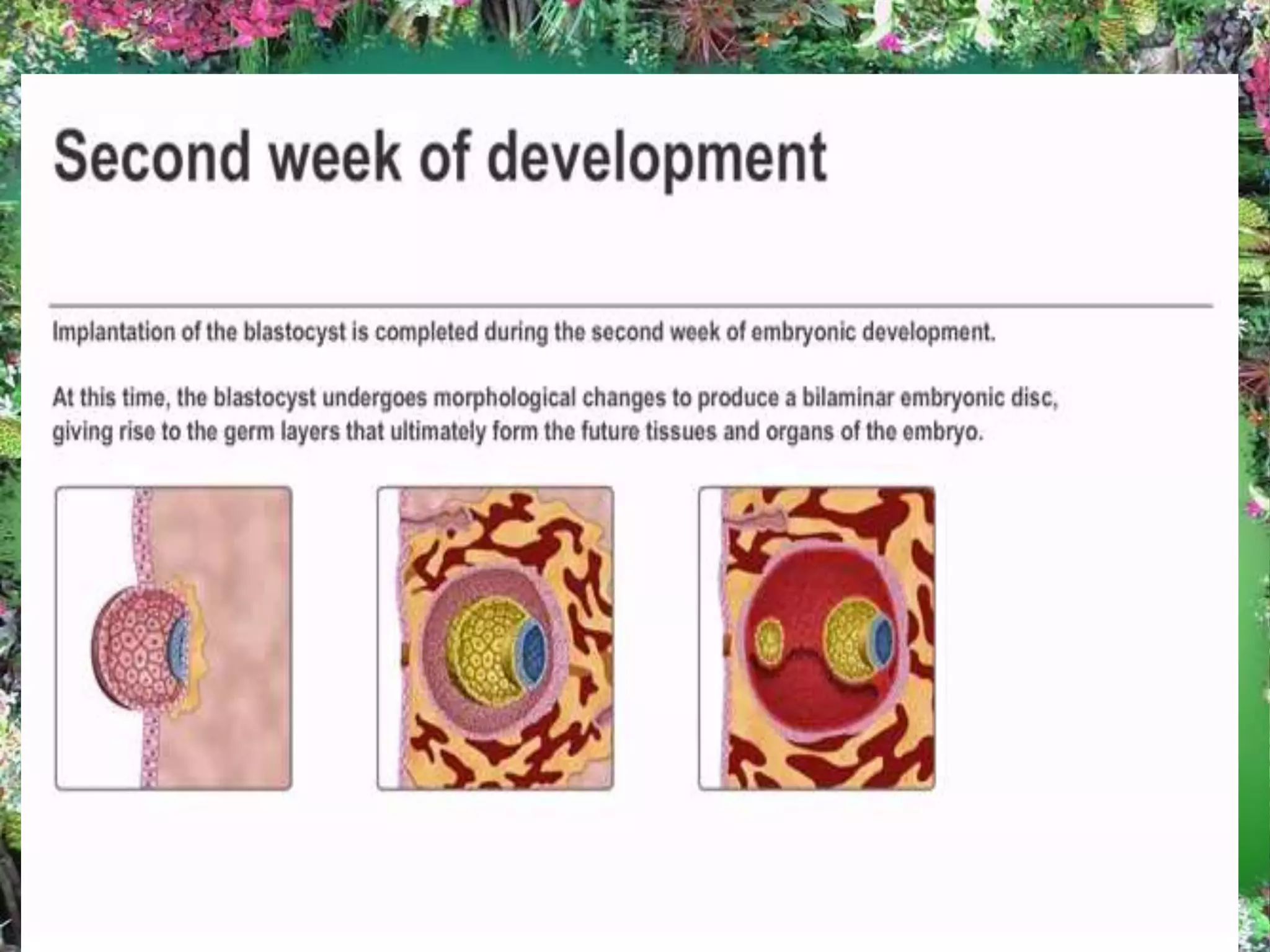 Second week of development

Implantation of the blastocyst is completed during the second week of embryonic development.

At this time, the blastocyst undergoes morphological changes to produce a bilaminar embryonic disc, giving rise to the germ layers that ultimately form the future tissues and organs of the embryo.